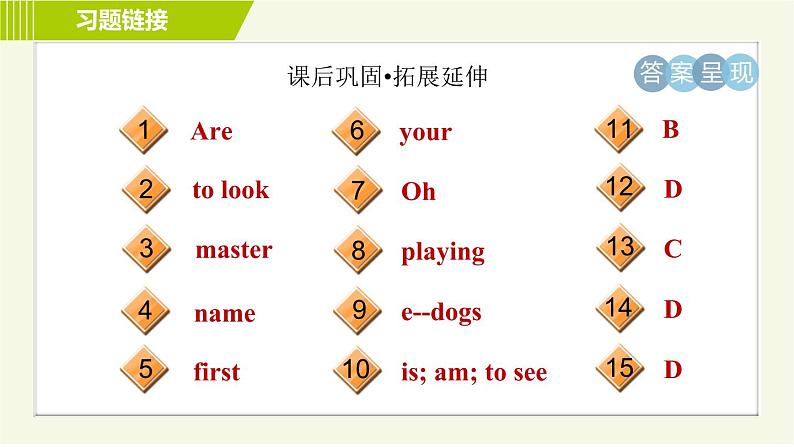 习题链接

课后巩固•拓展延伸

答案呈现

1 Are
2 to look
3 master
4 name
5 first

6 your
7 Oh
8 playing
9 e--dogs
10 is; am; to see

11 B
12 D
13 C
14 D
15 D